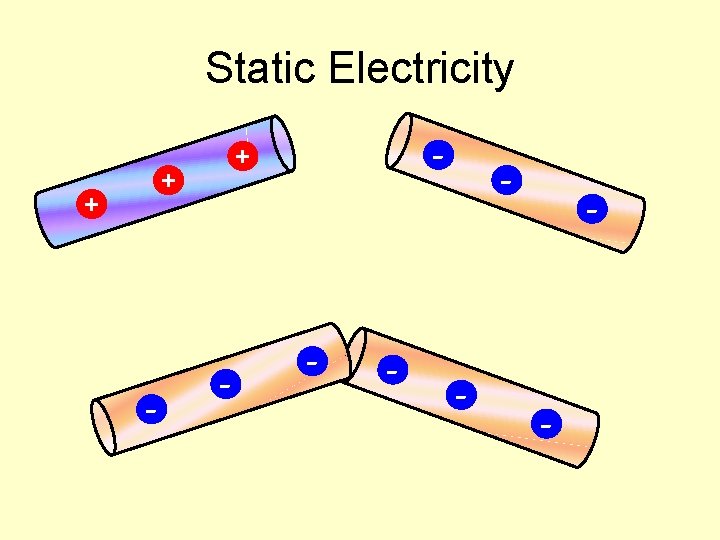 Static Electricity

+ + +

- - -

- - -

- - -